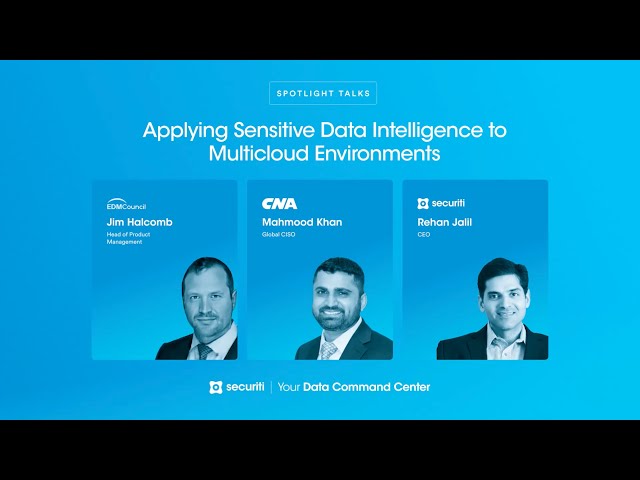 SPOTLIGHT TALKS

Applying Sensitive Data Intelligence to Multicloud Environments

EDMCouncil
Jim Halcomb
Head of Product Management

CNA
Mahmood Khan
Global CISO

securiti
Rehan Jalil
CEO

securiti | Your Data Command Center